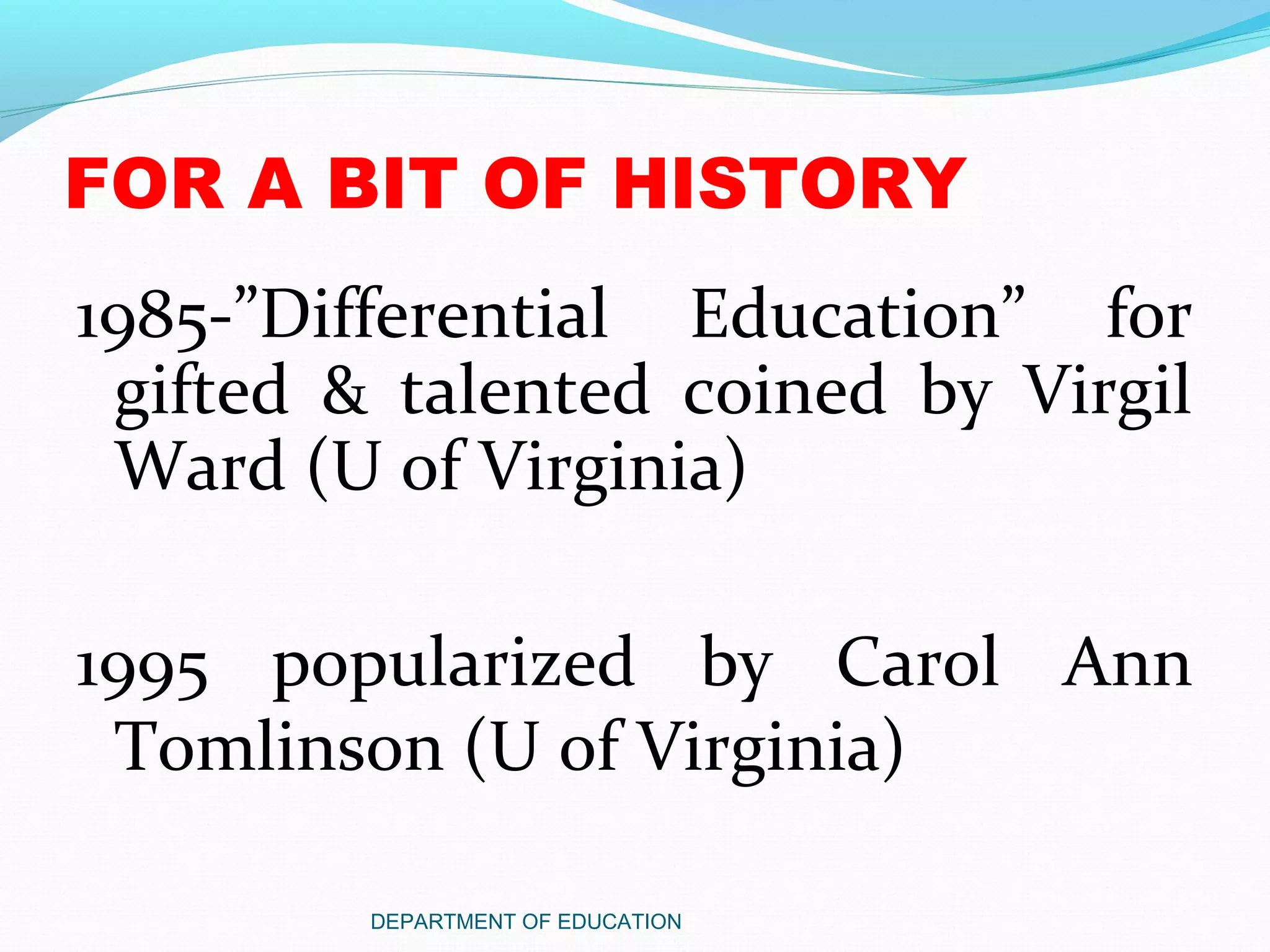 FOR A BIT OF HISTORY

1985-”Differential Education” for gifted & talented coined by Virgil Ward (U of Virginia)

1995 popularized by Carol Ann Tomlinson (U of Virginia)

DEPARTMENT OF EDUCATION